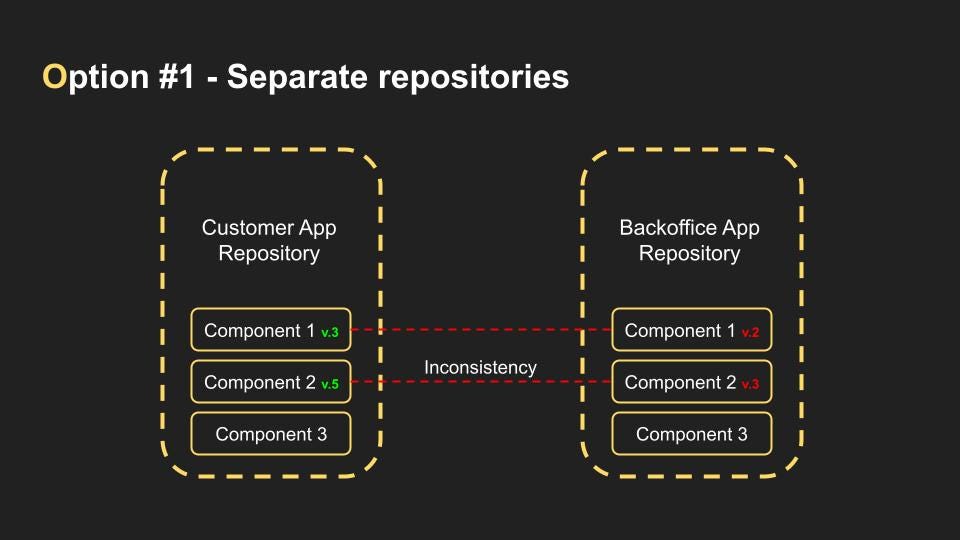 Option #1 - Separate repositories

Customer App Repository

Component 1 v.3

Component 2 v.5

Component 3

Inconsistency

Backoffice App Repository

Component 1 v.2

Component 2 v.3

Component 3